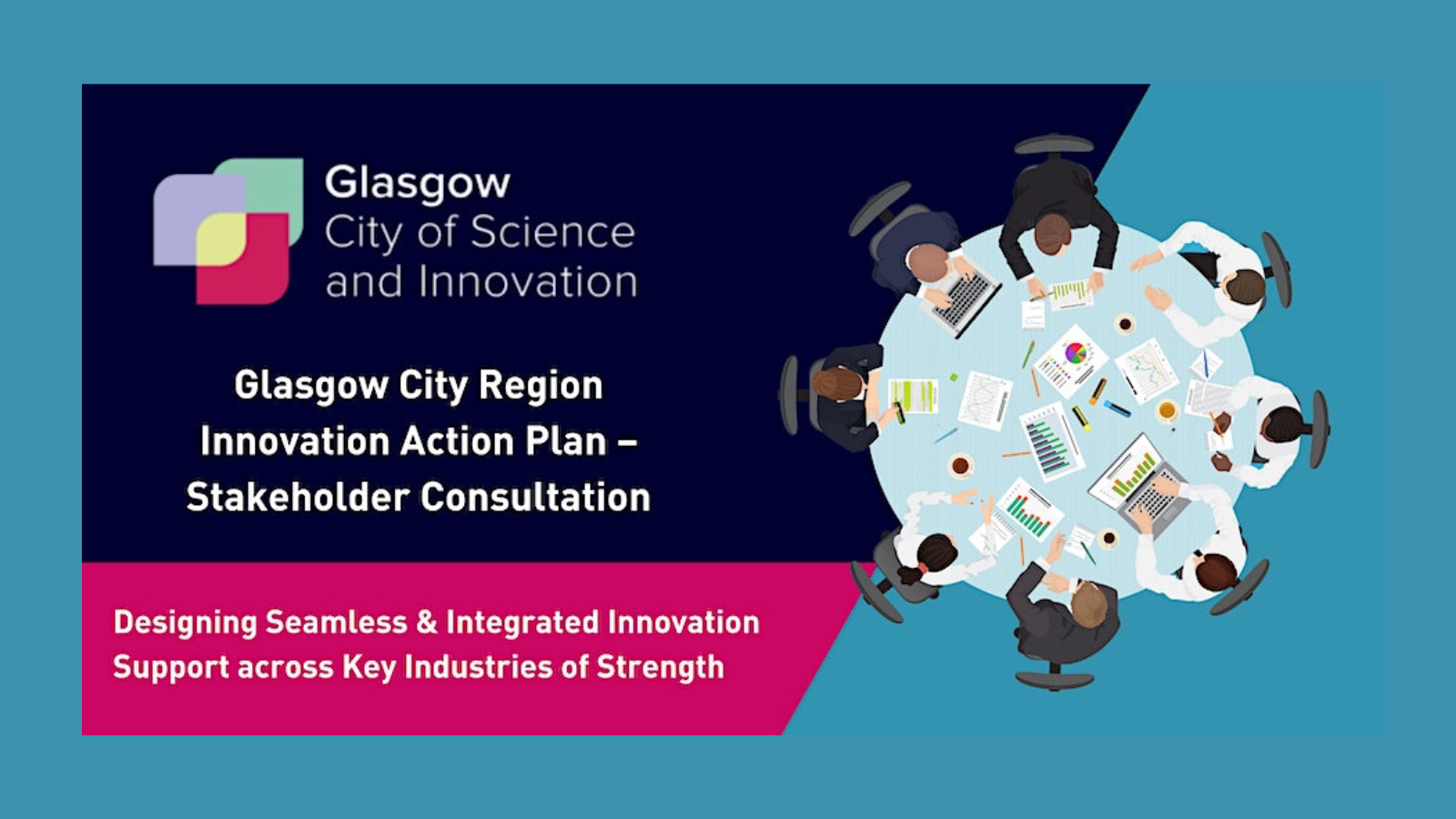 Glasgow
City of Science
and Innovation

Glasgow City Region
Innovation Action Plan –
Stakeholder Consultation

Designing Seamless & Integrated Innovation
Support across Key Industries of Strength